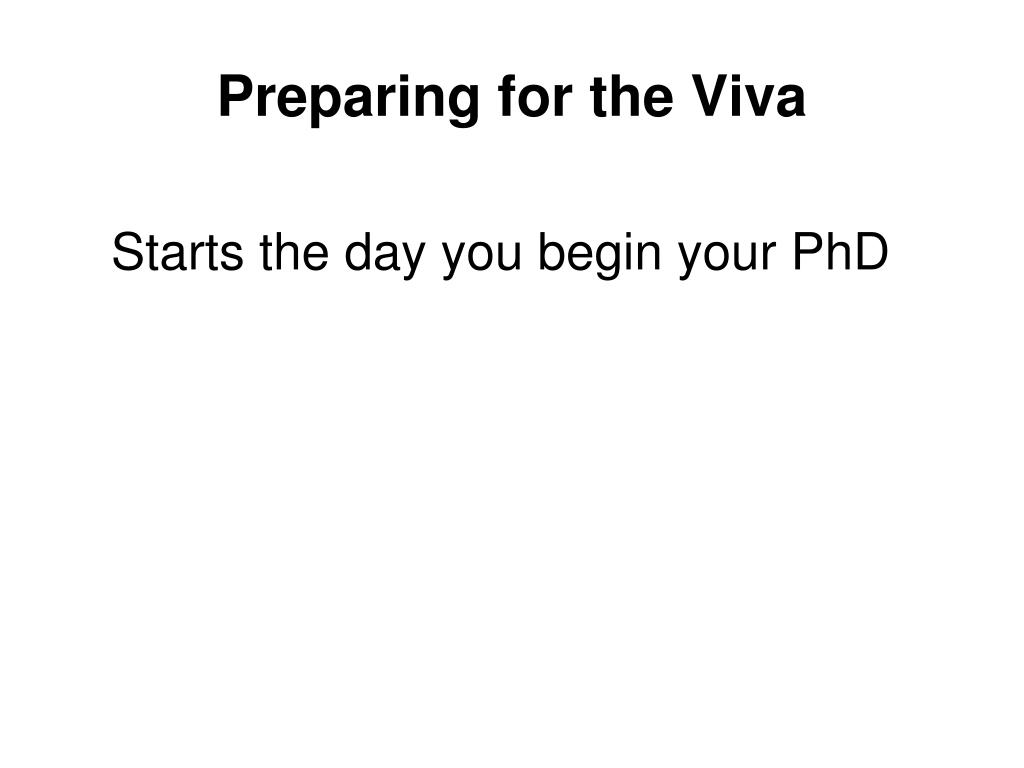 Preparing for the Viva

Starts the day you begin your PhD